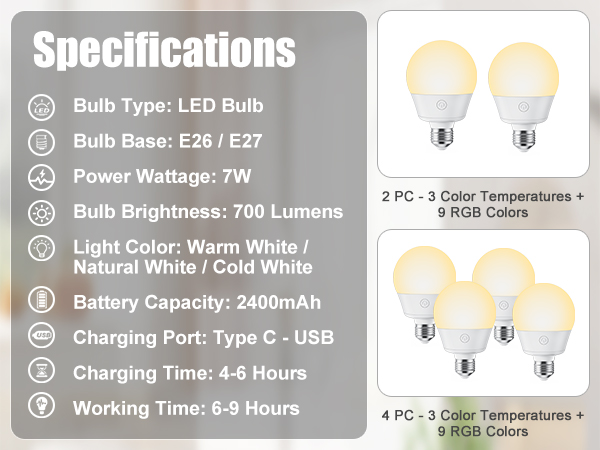 Specifications

LED

Bulb Type: LED Bulb

Bulb Base: E26 / E27

Power Wattage: 7W

Bulb Brightness: 700 Lumens

Light Color: Warm White / Natural White / Cold White

Battery Capacity: 2400mAh

USB

Charging Port: Type C - USB

Charging Time: 4-6 Hours

Working Time: 6-9 Hours

2 PC - 3 Color Temperatures + 9 RGB Colors

4 PC - 3 Color Temperatures + 9 RGB Colors